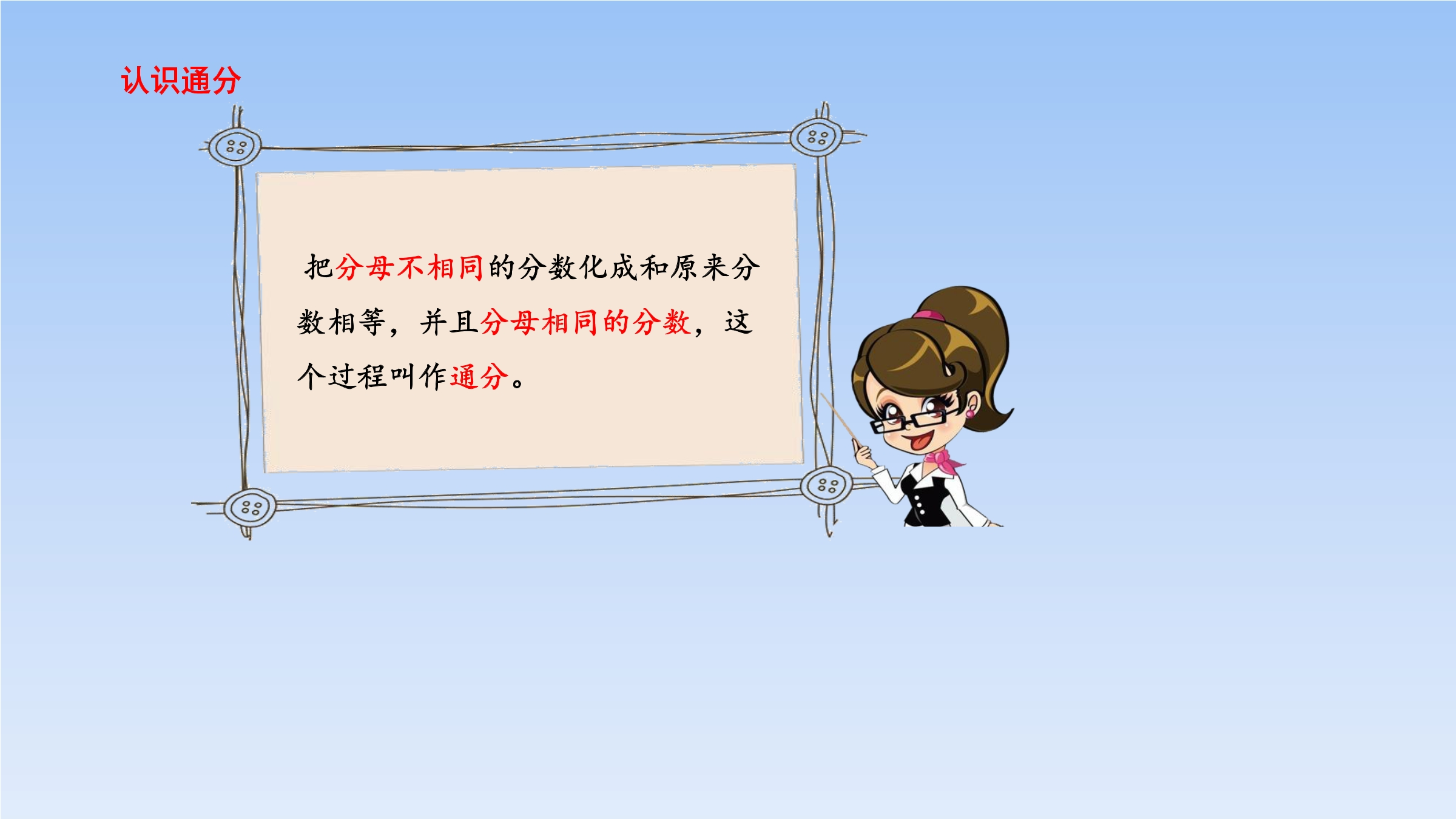 认识通分

把分母不相同的分数化成和原来分数相等，并且分母相同的分数，这个过程叫作通分。